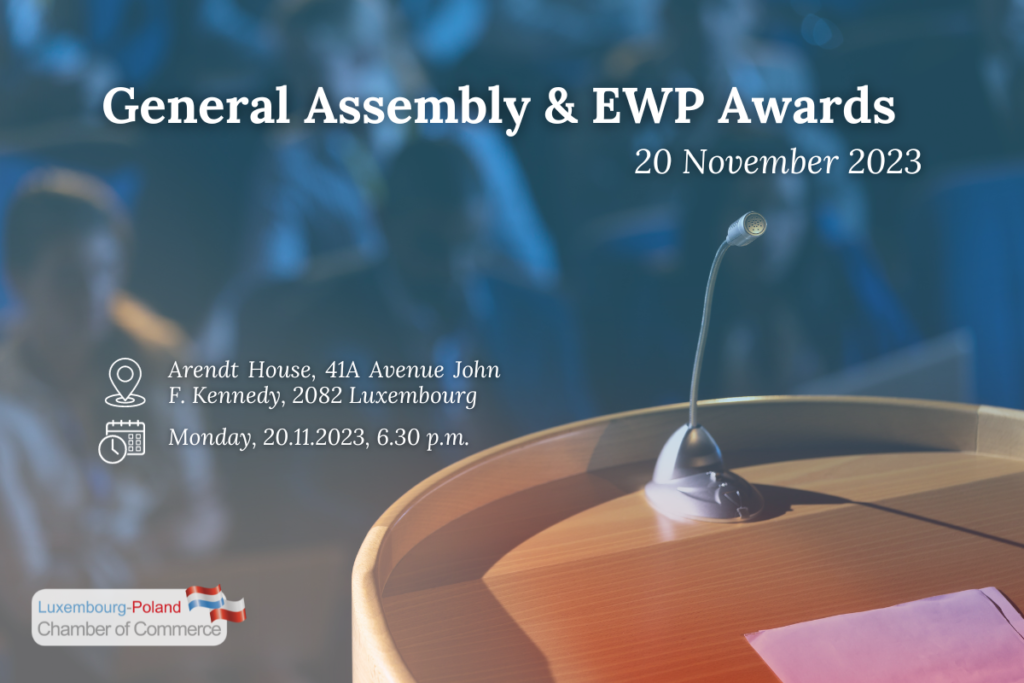 General Assembly & EWP Awards

20 November 2023

Arendt House, 41A Avenue John F. Kennedy, 2082 Luxembourg

Monday, 20.11.2023, 6.30 p.m.

Luxembourg-Poland Chamber of Commerce